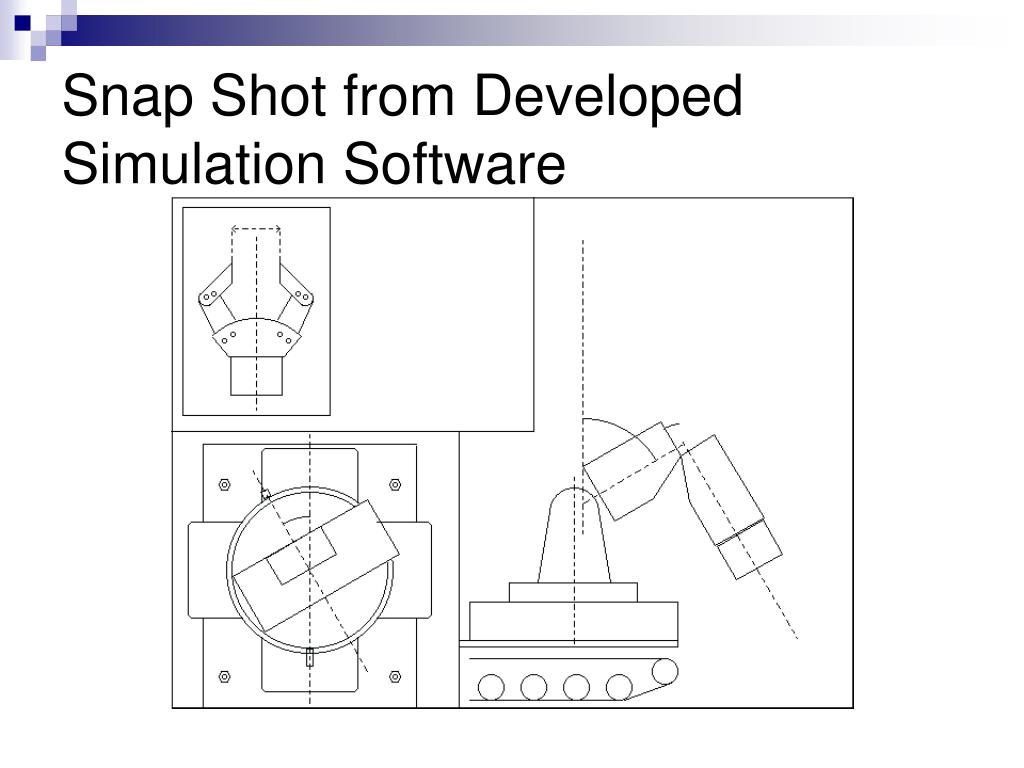 Snap Shot from Developed Simulation Software